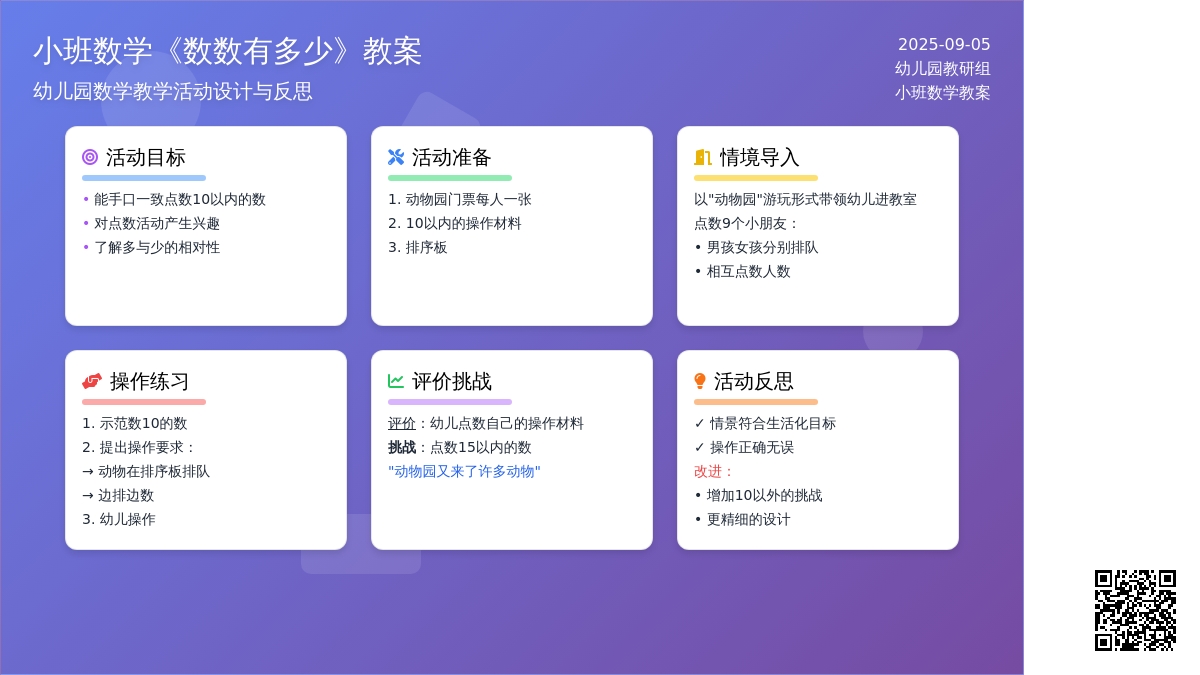 小班数学《数数有多少》教案

幼儿园数学教学活动设计与反思

2025-09-05
幼儿园教研组
小班数学教案

活动目标

• 能手口一致点数10以内的数
• 对点数活动产生兴趣
• 了解多与少的相对性

活动准备

1. 动物园门票每人一张
2. 10以内的操作材料
3. 排序板

情境导入

以"动物园"游玩形式带领幼儿进教室
点数9个小朋友：
• 男孩女孩分别排队
• 相互点数人数

操作练习

1. 示范数10的数
2. 提出操作要求：
→ 动物在排序板排队
→ 边排边数
3. 幼儿操作

评价挑战

评价：幼儿点数自己的操作材料
挑战：点数15以内的数
"动物园又来了许多动物"

活动反思

✓ 情景符合生活化目标
✓ 操作正确无误
改进：
• 增加10以外的挑战
• 更精细的设计